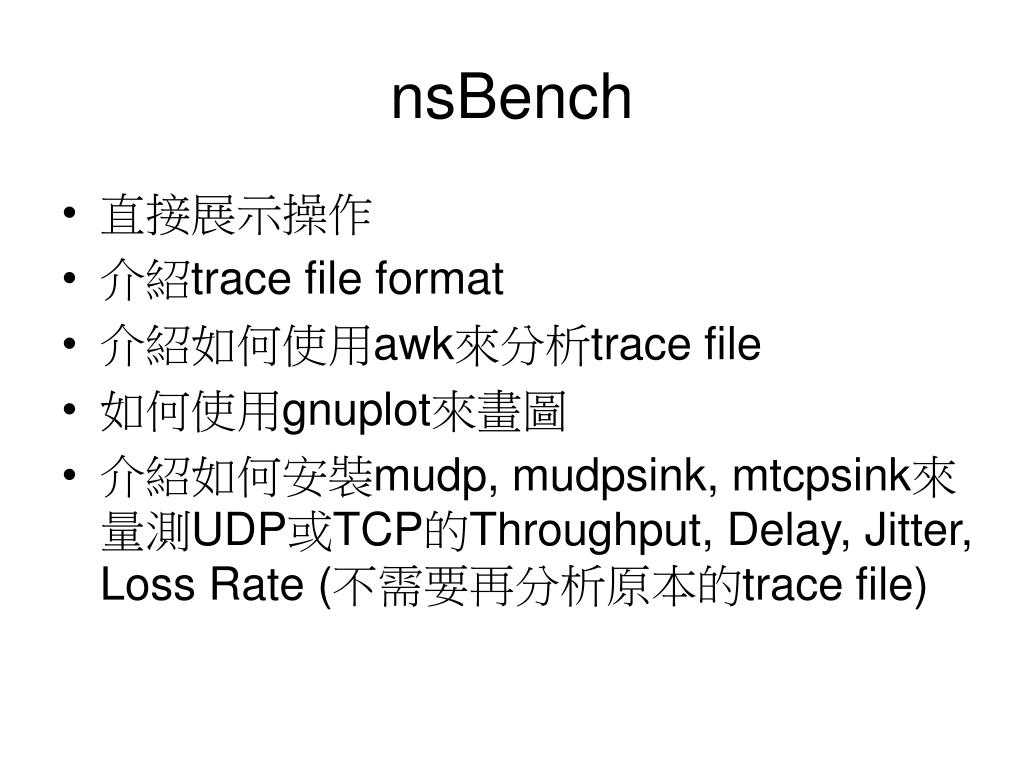 nsBench

• 直接展示操作
• 介紹trace file format
• 介紹如何使用awk來分析trace file
• 如何使用gnuplot來畫圖
• 介紹如何安裝mudp, mudpsink, mtcpsink來量測UDP或TCP的Throughput, Delay, Jitter, Loss Rate (不需要再分析原本的trace file)